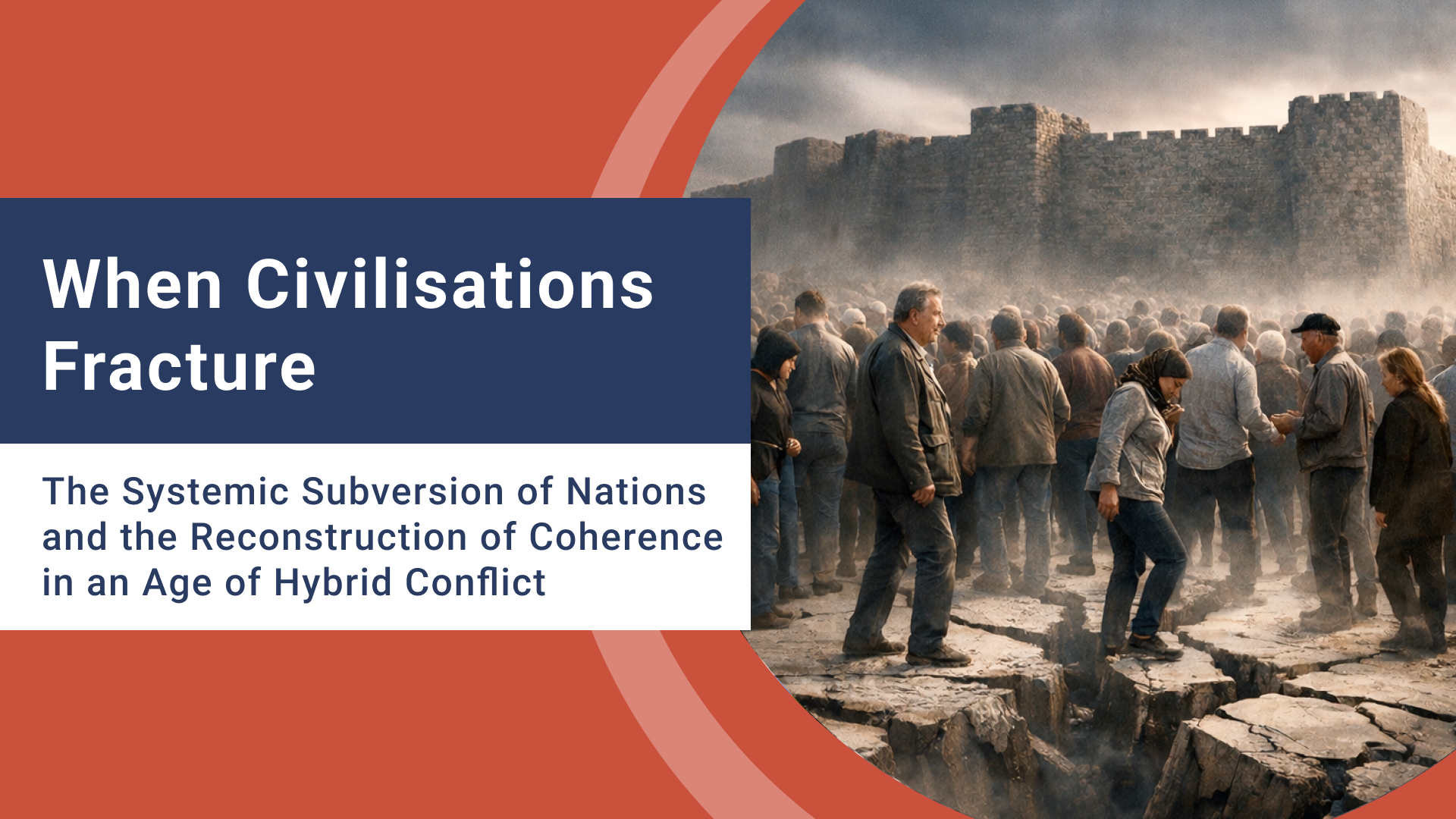 When Civilisations Fracture

The Systemic Subversion of Nations and the Reconstruction of Coherence in an Age of Hybrid Conflict